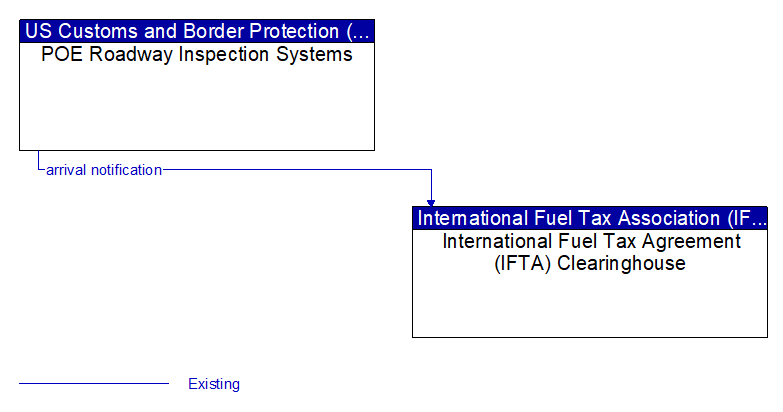 US Customs and Border Protection (...
POE Roadway Inspection Systems

arrival notification

International Fuel Tax Association (IF...
International Fuel Tax Agreement (IFTA) Clearinghouse

Existing